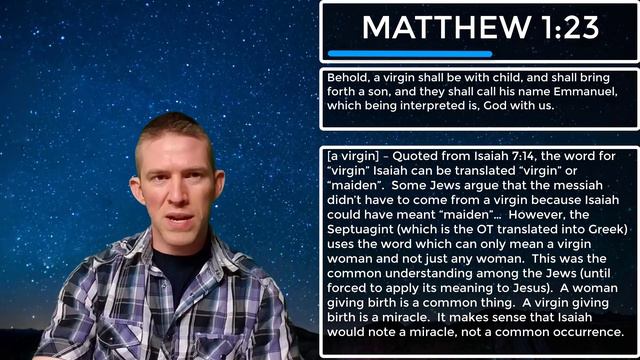 MATTHEW 1:23

Behold, a virgin shall be with child, and shall bring forth a son, and they shall call his name Emmanuel, which being interpreted is, God with us.

[a virgin] – Quoted from Isaiah 7:14, the word for "virgin" Isaiah can be translated "virgin" or "maiden". Some Jews argue that the messiah didn't have to come from a virgin because Isaiah could have meant "maiden"... However, the Septuagint (which is the OT translated into Greek) uses the word which can only mean a virgin woman and not just any woman. This was the common understanding among the Jews (until forced to apply its meaning to Jesus). A woman giving birth is a common thing. A virgin giving birth is a miracle. It makes sense that Isaiah would note a miracle, not a common occurrence.